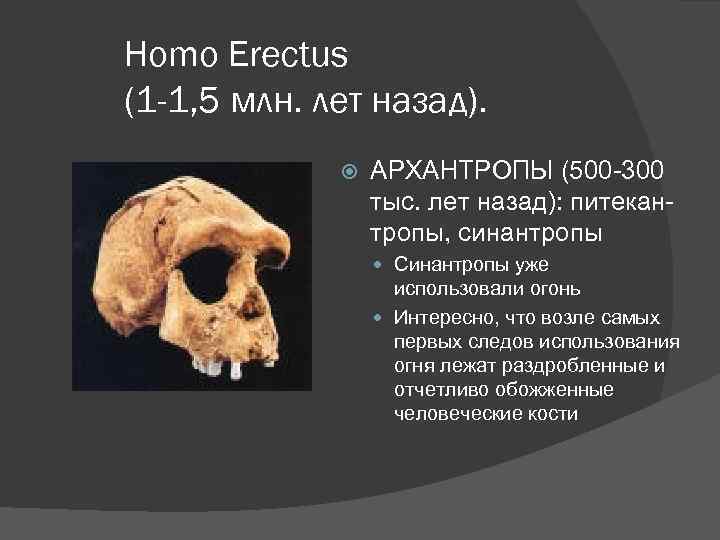 Homo Erectus
(1-1,5 млн. лет назад).

АРХАНТРОПЫ (500-300 тыс. лет назад): питекантропы, синантропы

Синантропы уже использовали огонь

Интересно, что возле самых первых следов использования огня лежат раздробленные и отчетливо обожженные человеческие кости